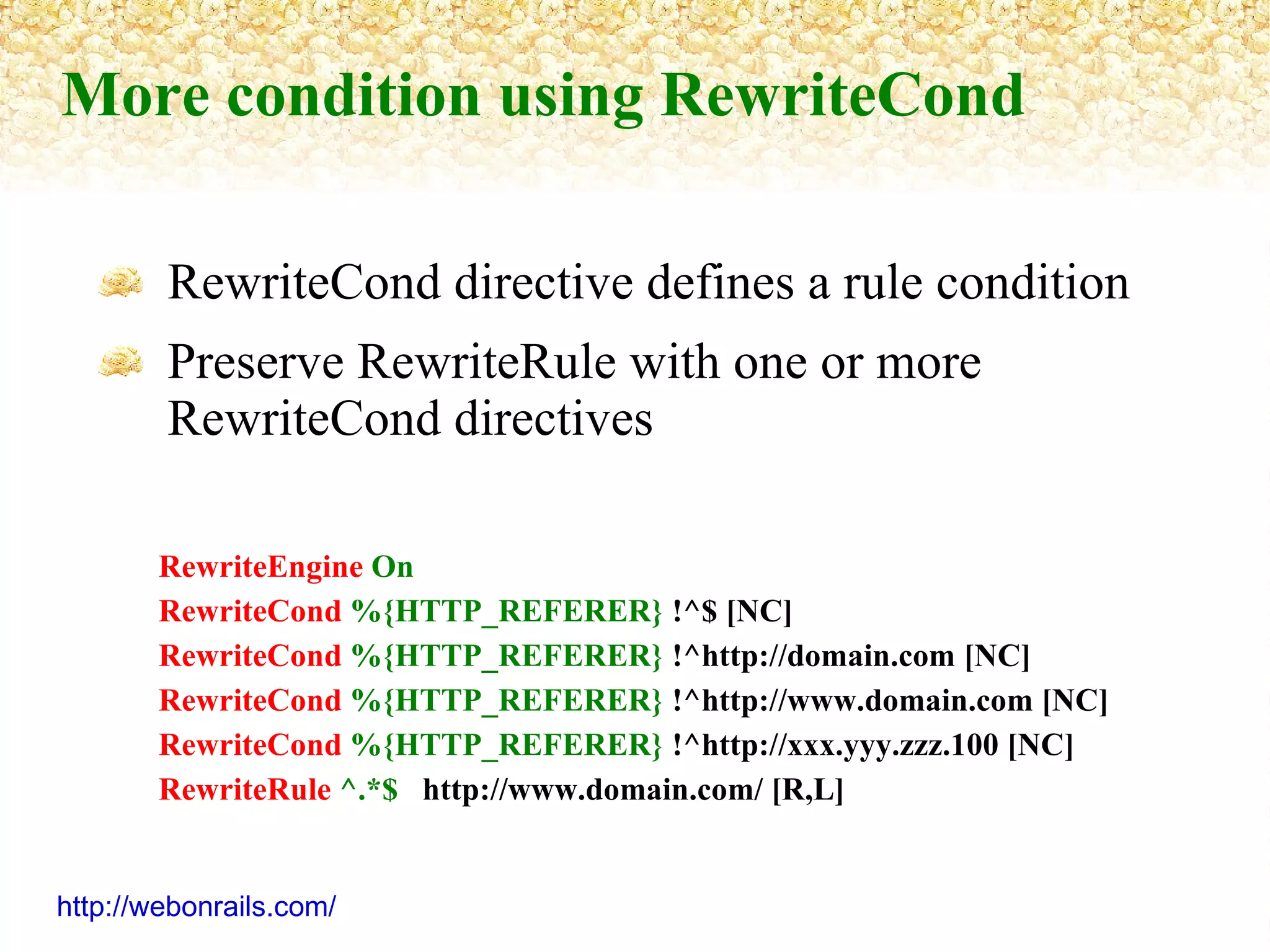 More condition using RewriteCond

RewriteCond directive defines a rule condition

Preserve RewriteRule with one or more RewriteCond directives

RewriteEngine On
RewriteCond %{HTTP_REFERER} !^$ [NC]
RewriteCond %{HTTP_REFERER} !^http://domain.com [NC]
RewriteCond %{HTTP_REFERER} !^http://www.domain.com [NC]
RewriteCond %{HTTP_REFERER} !^http://xxx.yyy.zzz.100 [NC]
RewriteRule ^.*$ http://www.domain.com/ [R,L]

http://webonrails.com/